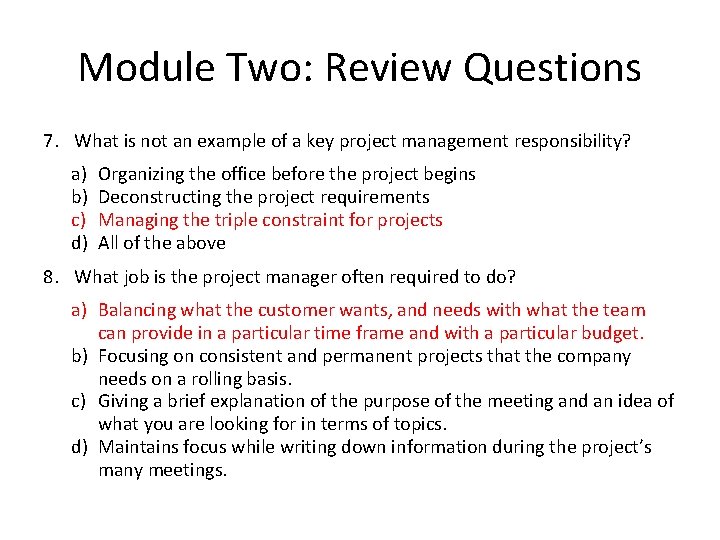 Module Two: Review Questions

7. What is not an example of a key project management responsibility?

a) Organizing the office before the project begins
b) Deconstructing the project requirements
c) Managing the triple constraint for projects
d) All of the above

8. What job is the project manager often required to do?

a) Balancing what the customer wants, and needs with what the team can provide in a particular time frame and with a particular budget.
b) Focusing on consistent and permanent projects that the company needs on a rolling basis.
c) Giving a brief explanation of the purpose of the meeting and an idea of what you are looking for in terms of topics.
d) Maintains focus while writing down information during the project's many meetings.